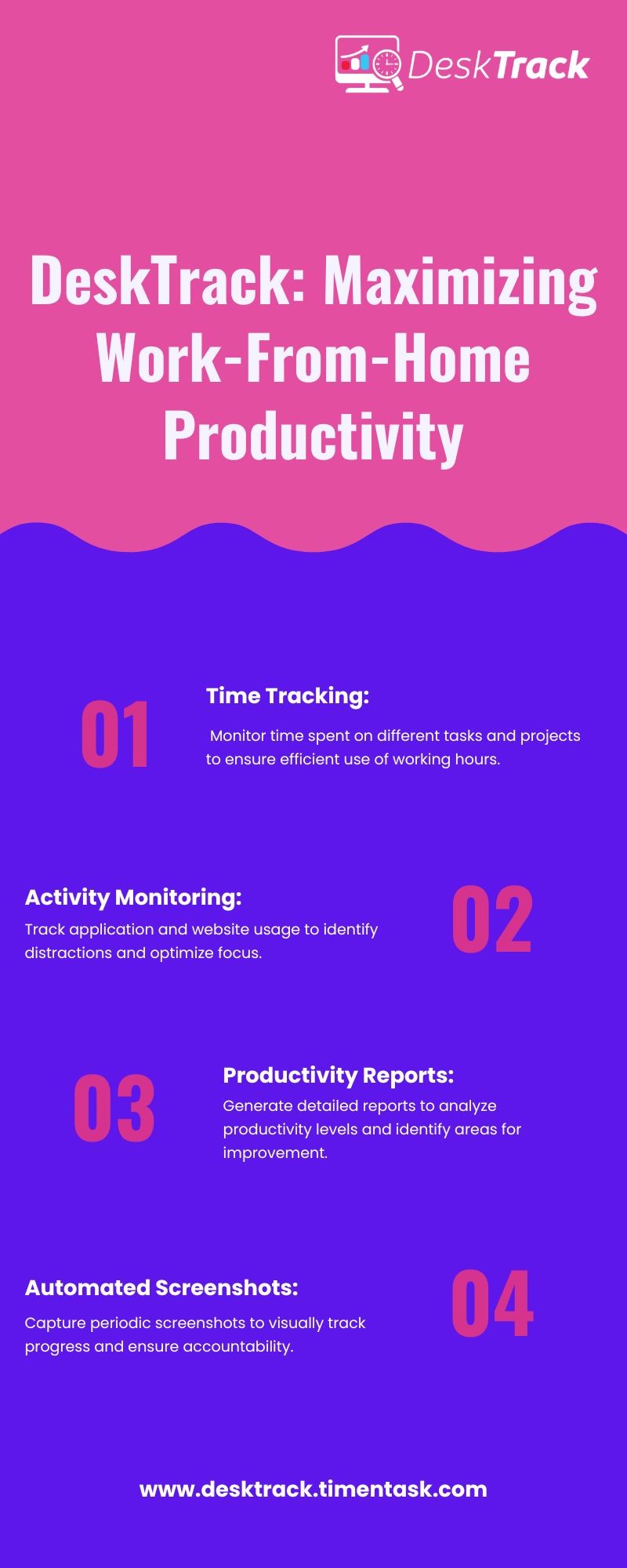 DeskTrack

DeskTrack: Maximizing Work-From-Home Productivity

01

Time Tracking:

Monitor time spent on different tasks and projects to ensure efficient use of working hours.

Activity Monitoring:

Track application and website usage to identify distractions and optimize focus.

02

03

Productivity Reports:

Generate detailed reports to analyze productivity levels and identify areas for improvement.

Automated Screenshots:

Capture periodic screenshots to visually track progress and ensure accountability.

04

www.desktrack.timentask.com